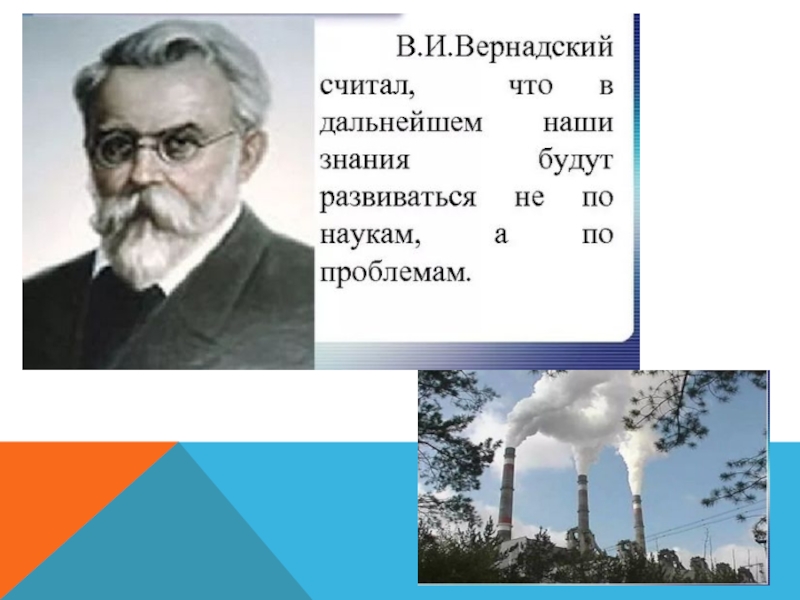 В.И.Вернадский считал, что в дальнейшем наши знания будут развиваться не по наукам, а по проблемам.